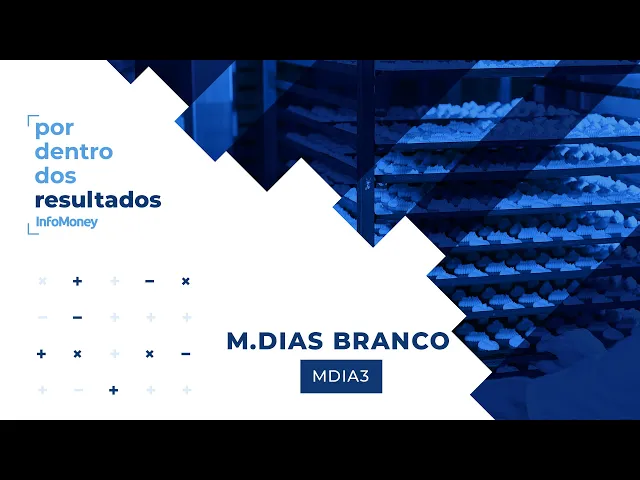 por dentro dos resultados
InfoMoney

M.DIAS BRANCO

MDIA3